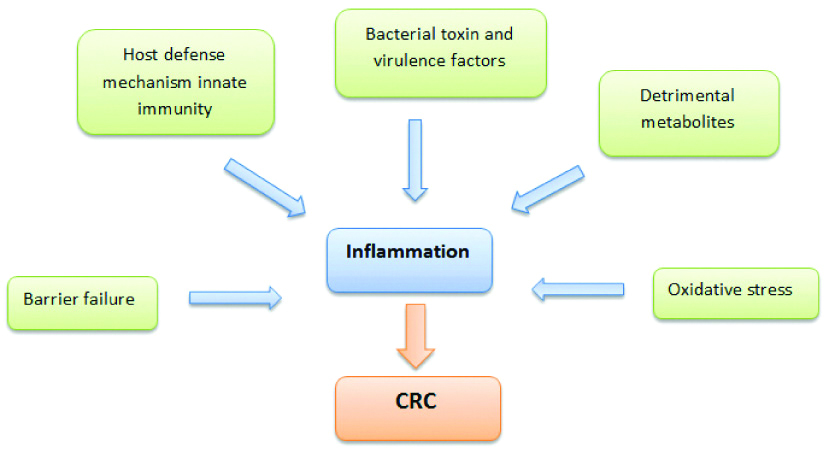 Host defense mechanism innate immunity

Bacterial toxin and virulence factors

Detrimental metabolites

Barrier failure

Inflammation

Oxidative stress

CRC